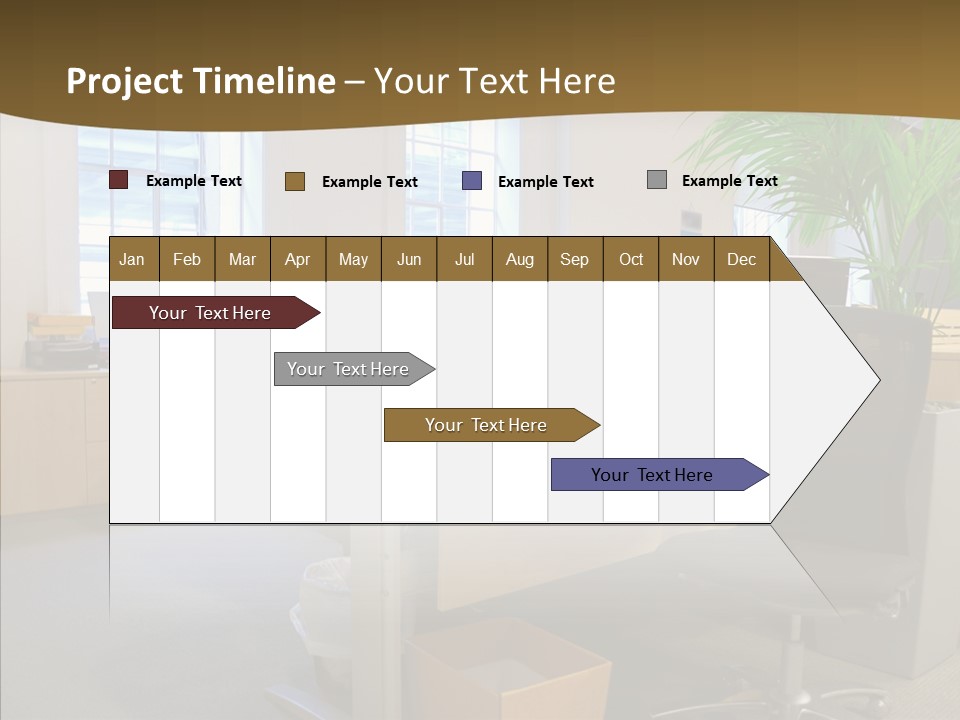 Project Timeline – Your Text Here

Example Text
Example Text
Example Text
Example Text

| Jan | Feb | Mar | Apr | May | Jun | Jul | Aug | Sep | Oct | Nov | Dec |
|---|---|---|---|---|---|---|---|---|---|---|---|

Your Text Here

Your Text Here

Your Text Here

Your Text Here